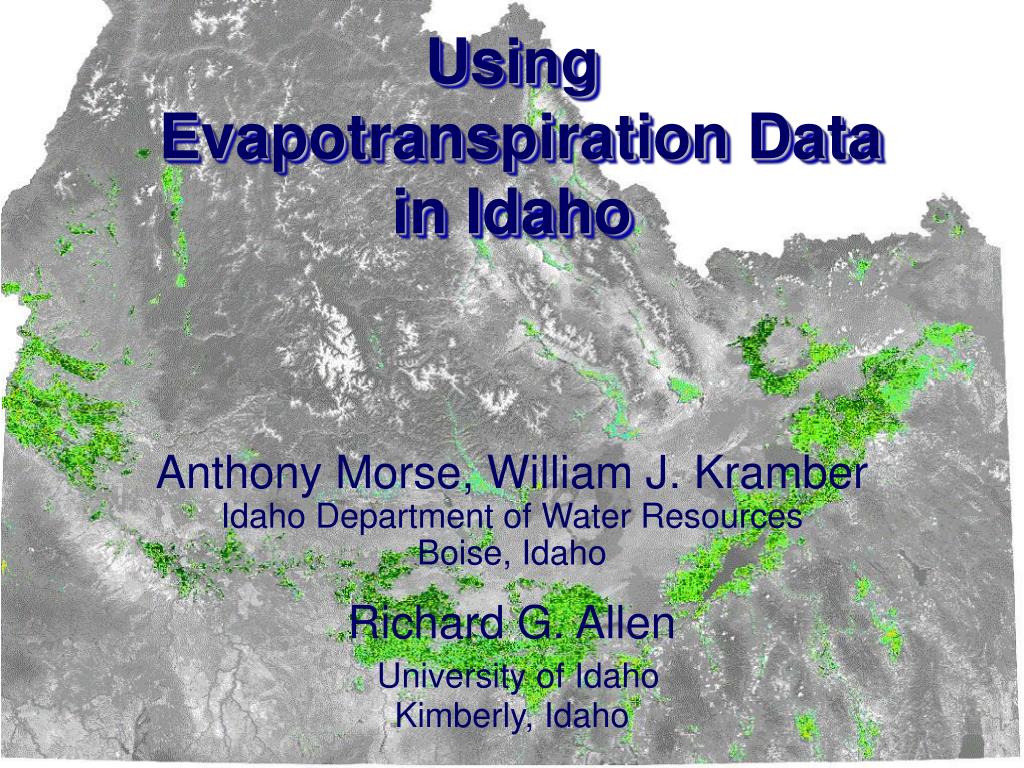 Using Evapotranspiration Data in Idaho

Anthony Morse, William J. Kramber
Idaho Department of Water Resources
Boise, Idaho

Richard G. Allen
University of Idaho
Kimberly, Idaho